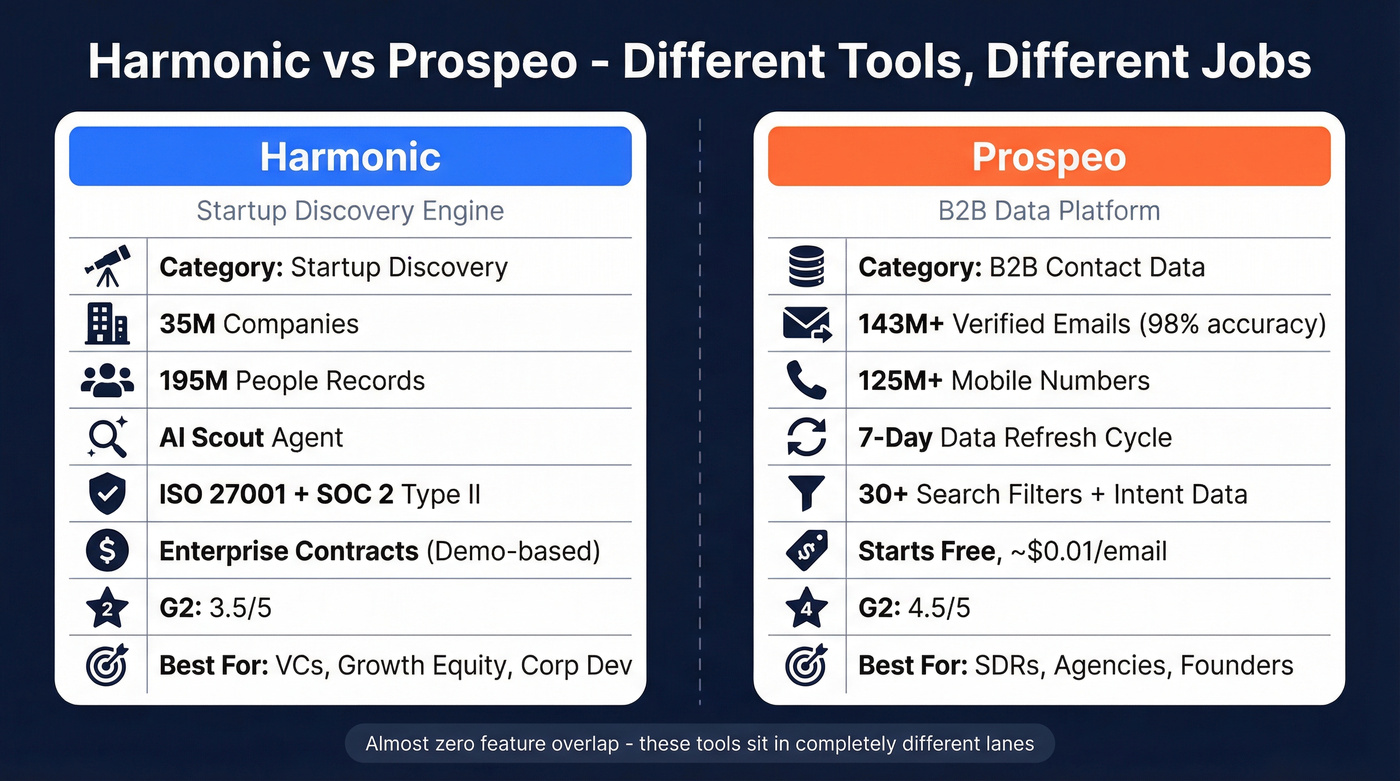 Harmonic vs Prospeo - Different Tools, Different Jobs

Harmonic

Startup Discovery Engine

Category: Startup Discovery

35M Companies

195M People Records

AI Scout Agent

ISO 27001 + SOC 2 Type II

Enterprise Contracts (Demo-based)

2 G2: 3.5/5

Best For: VCs, Growth Equity, Corp Dev

Prospeo

B2B Data Platform

Category: B2B Contact Data

143M+ Verified Emails (98% accuracy)

125M+ Mobile Numbers

7-Day Data Refresh Cycle

30+ Search Filters + Intent Data

Starts Free, ~$0.01/email

4 G2: 4.5/5

Best For: SDRs, Agencies, Founders

Almost zero feature overlap - these tools sit in completely different lanes